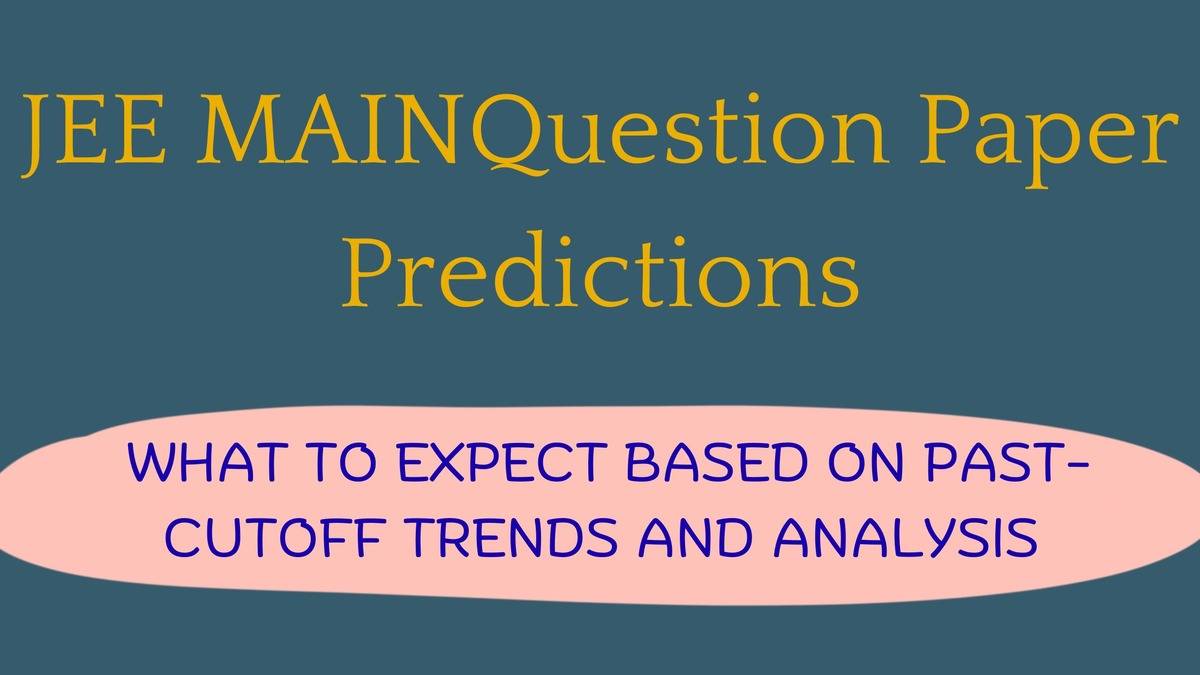 JEE MAINQuestion Paper Predictions

WHAT TO EXPECT BASED ON PAST-CUTOFF TRENDS AND ANALYSIS